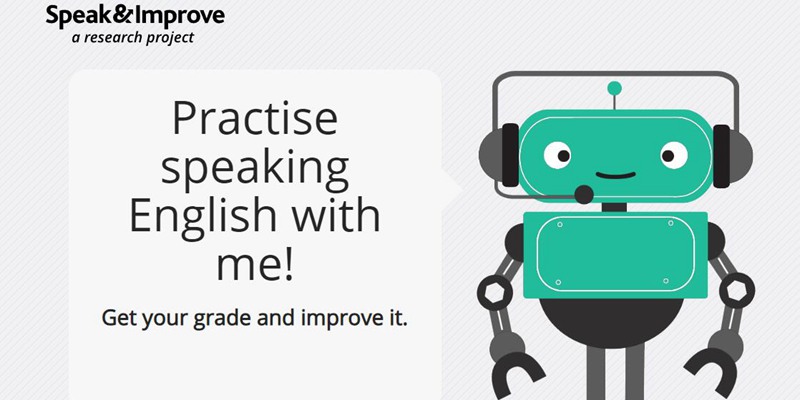 Speak&Improve
a research project

Practise speaking English with me!

Get your grade and improve it.